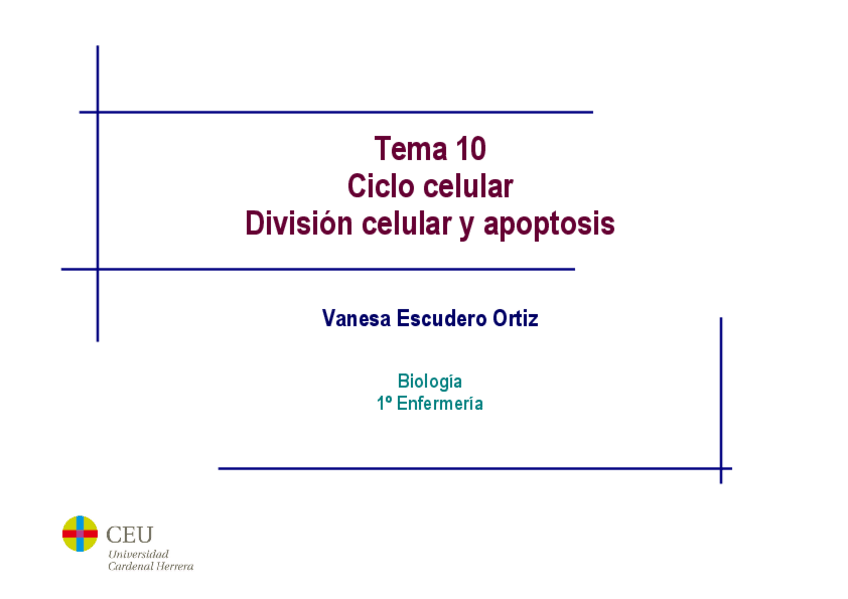 Tema 10
Ciclo celular
División celular y apoptosis

Vanesa Escudero Ortiz

Biología
1º Enfermería

CEU
Universidad
Cardenal Herrera